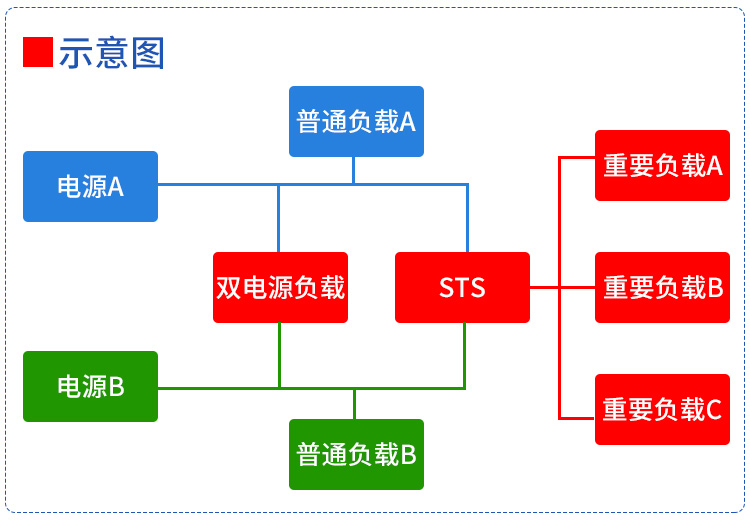 示意图

普通负载A

电源A

重要负载A

双电源负载

STS

重要负载B

电源B

重要负载C

普通负载B